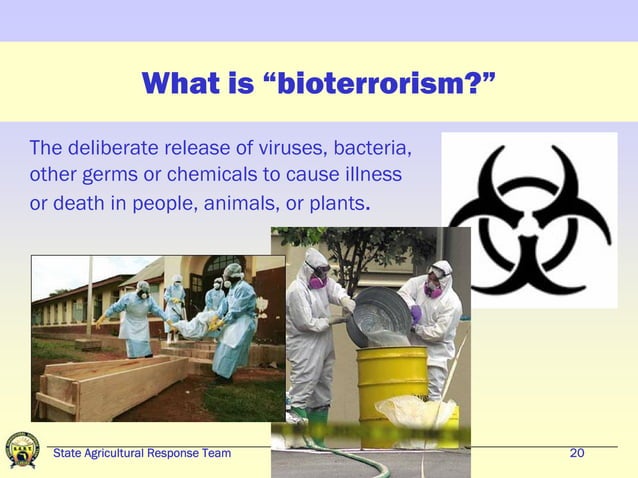 What is “bioterrorism?”

The deliberate release of viruses, bacteria, other germs or chemicals to cause illness or death in people, animals, or plants.

State Agricultural Response Team

20